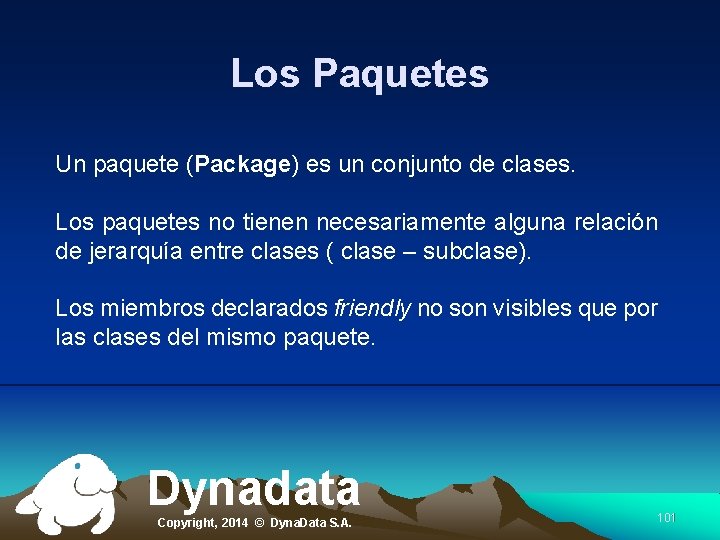 Los Paquetes

Un paquete (Package) es un conjunto de clases.

Los paquetes no tienen necesariamente alguna relación de jerarquía entre clases ( clase – subclase).

Los miembros declarados friendly no son visibles que por las clases del mismo paquete.

Dynadata
Copyright, 2014 © DynaData S.A.

101